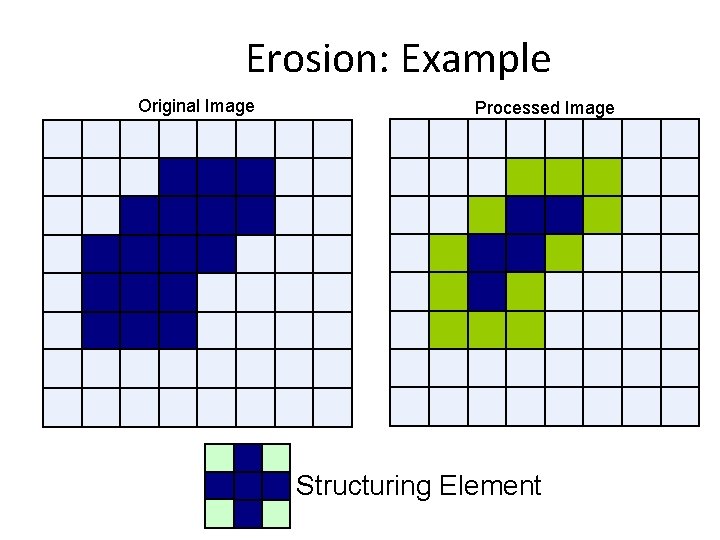 Erosion: Example

Original Image

Processed Image

Structuring Element